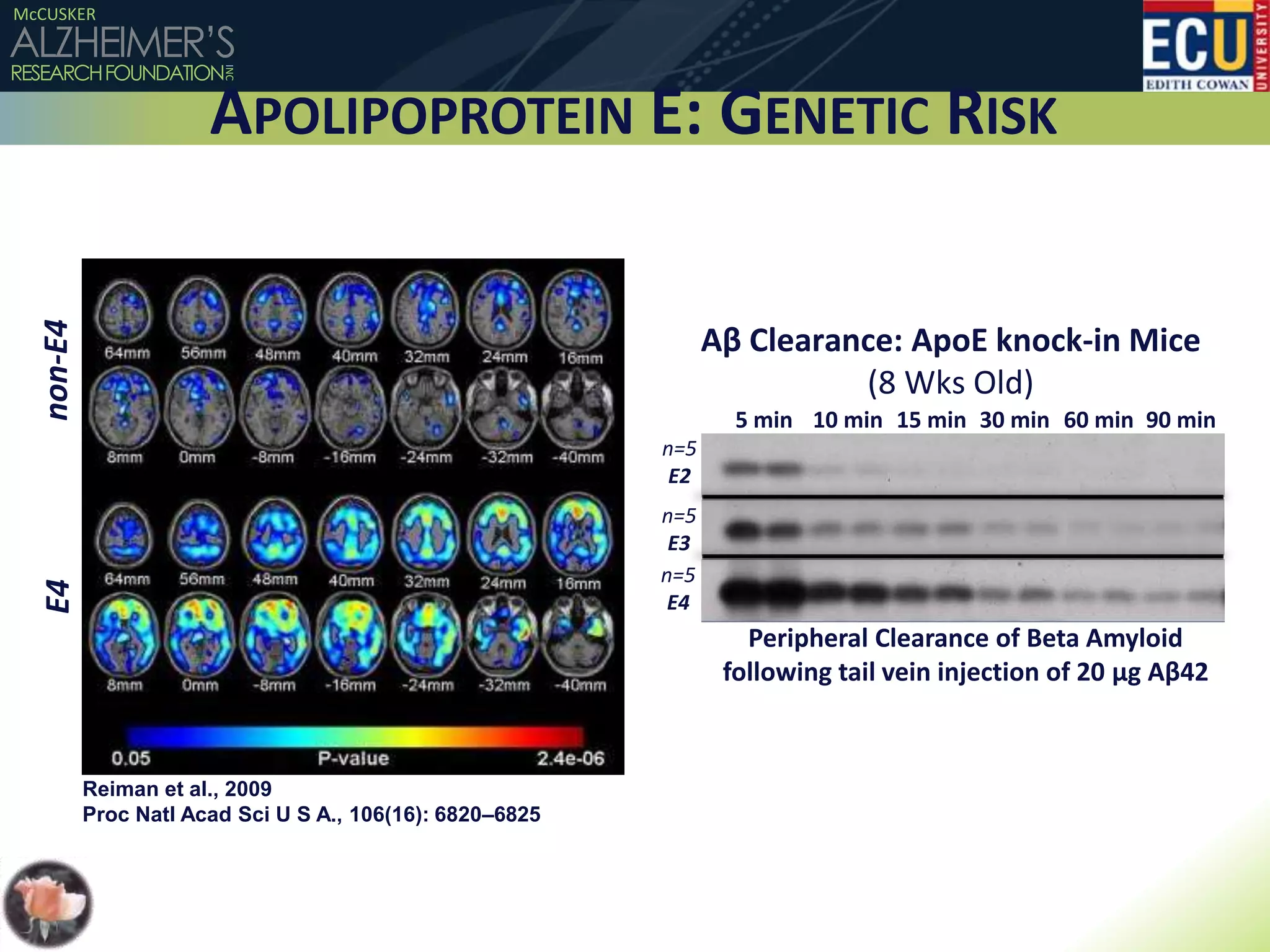 McCUSKER
ALZHEIMER'S
RESEARCH FOUNDATION INC

ECU
EDITH COWAN
UNIVERSITY

APOLIPOPROTEIN E: GENETIC RISK

non-E4

64mm 56mm 48mm 40mm 32mm 24mm 16mm

8mm 0mm -8mm -16mm -24mm -32mm -40mm

E4

64mm 56mm 48mm 40mm 32mm 24mm 16mm

8mm 0mm -8mm -16mm -24mm -32mm -40mm

0.05 P-value 2.4e-06

Reiman et al., 2009
Proc Natl Acad Sci U S A., 106(16): 6820–6825

Aβ Clearance: ApoE knock-in Mice
(8 Wks Old)

5 min 10 min 15 min 30 min 60 min 90 min

n=5
E2

n=5
E3

n=5
E4

Peripheral Clearance of Beta Amyloid following tail vein injection of 20 μg Aβ42